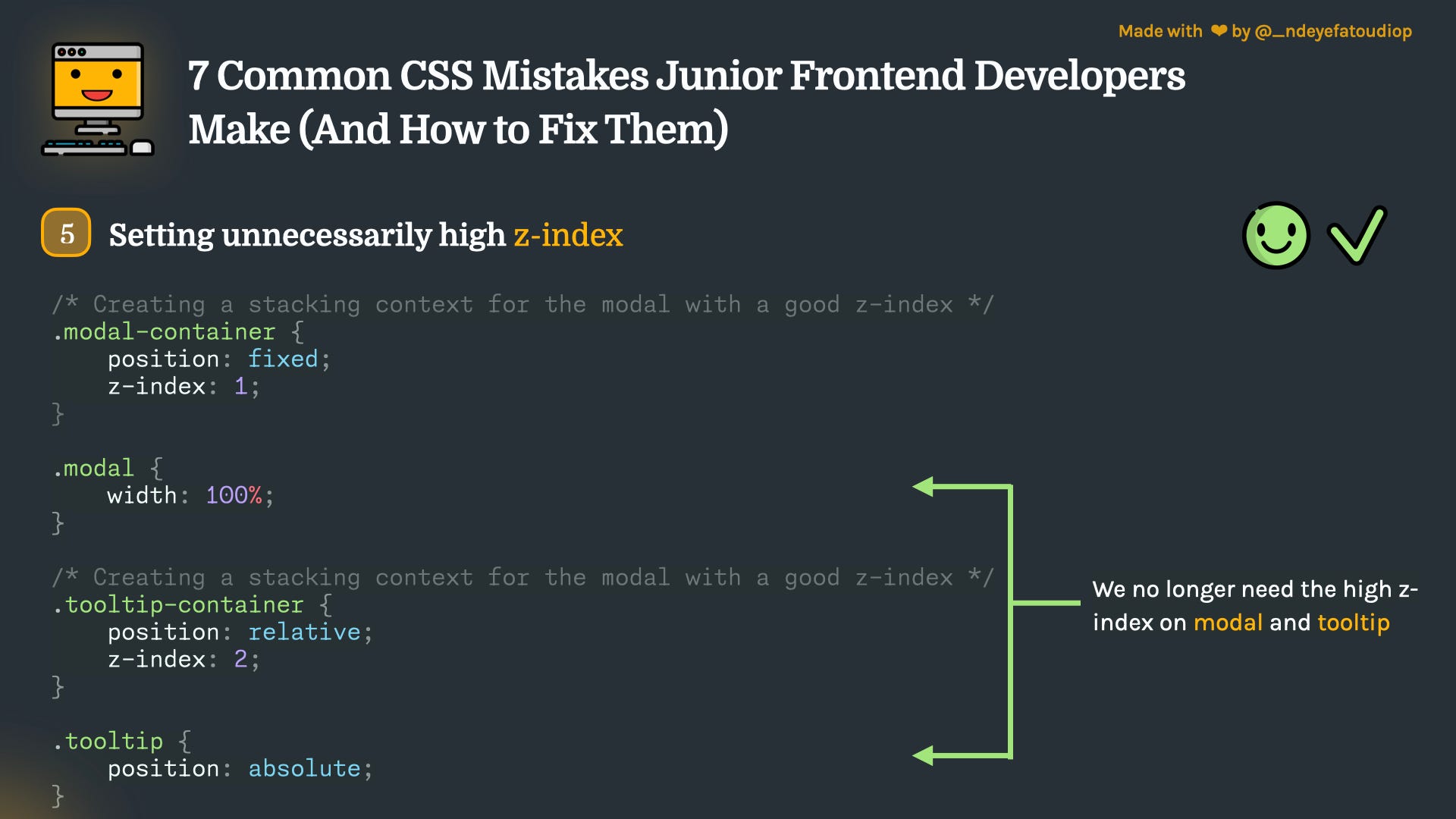 Made with ❤ by @_ndeyefatoudiop

7 Common CSS Mistakes Junior Frontend Developers Make (And How to Fix Them)

5 Setting unnecessarily high z-index

/* Creating a stacking context for the modal with a good z-index */
.modal-container {
    position: fixed;
    z-index: 1;
}

.modal {
    width: 100%;
}

/* Creating a stacking context for the modal with a good z-index */
.tooltip-container {
    position: relative;
    z-index: 2;
}

.tooltip {
    position: absolute;
}

We no longer need the high z-index on modal and tooltip